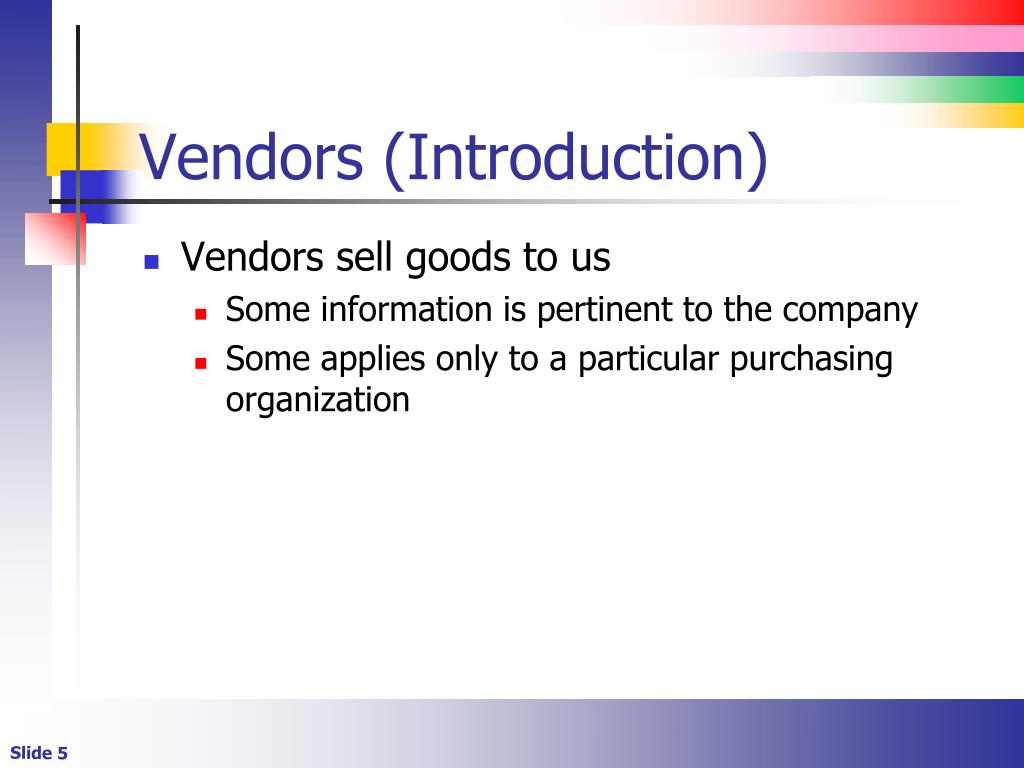 Vendors (Introduction)

- Vendors sell goods to us
  - Some information is pertinent to the company
  - Some applies only to a particular purchasing organization

Slide 5